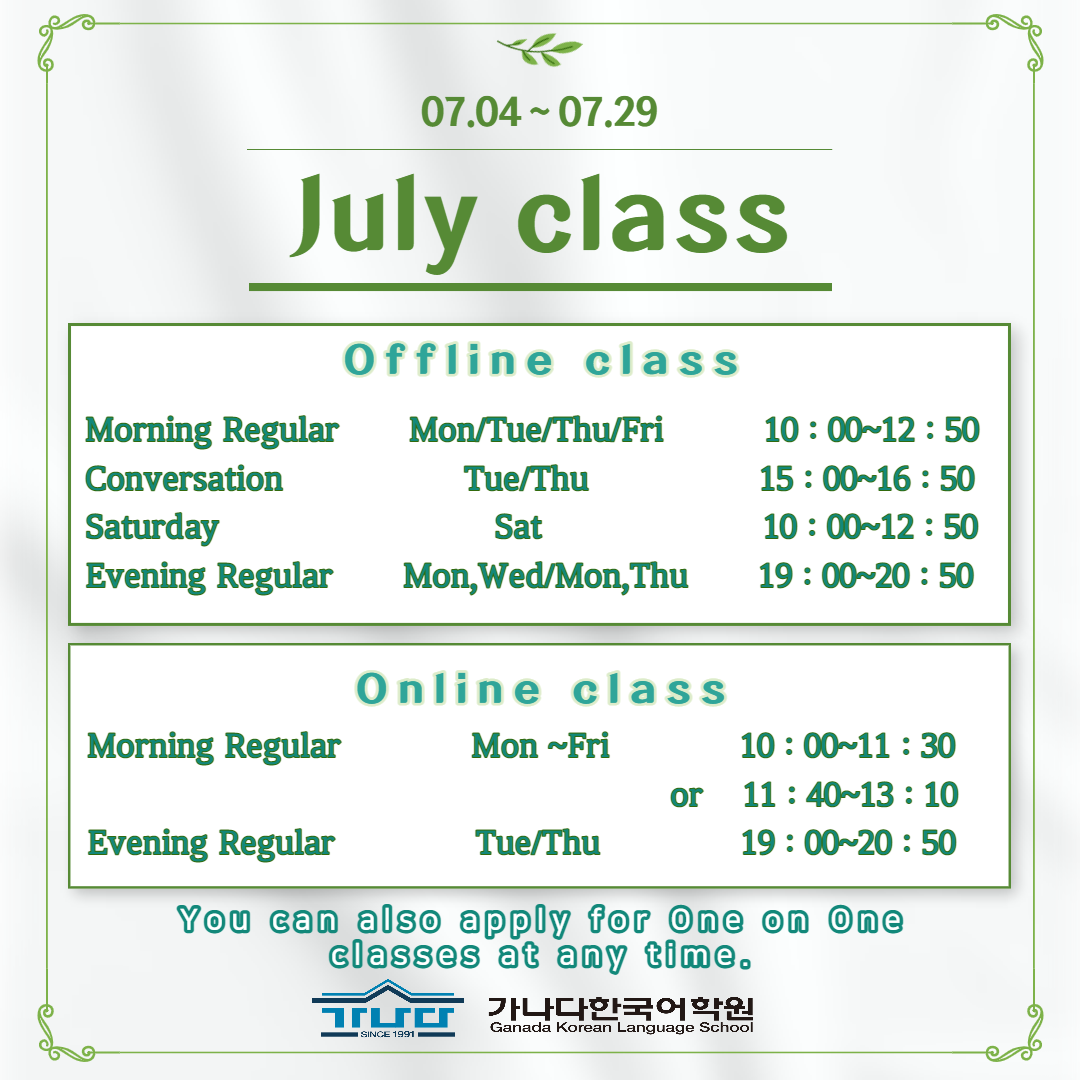 07.04 ~ 07.29

July class

Offline class

| Morning Regular | Mon/Tue/Thu/Fri | 10 : 00~12 : 50 |
|---|---|---|
| Conversation | Tue/Thu | 15 : 00~16 : 50 |
| Saturday | Sat | 10 : 00~12 : 50 |
| Evening Regular | Mon,Wed/Mon,Thu | 19 : 00~20 : 50 |

Online class

| Morning Regular | Mon ~Fri | 10 : 00~11 : 30 |
|---|---|---|
| | or | 11 : 40~13 : 10 |
| Evening Regular | Tue/Thu | 19 : 00~20 : 50 |

You can also apply for One on One classes at any time.

가나다 SINCE 1991 가나다한국어학원 Ganada Korean Language School